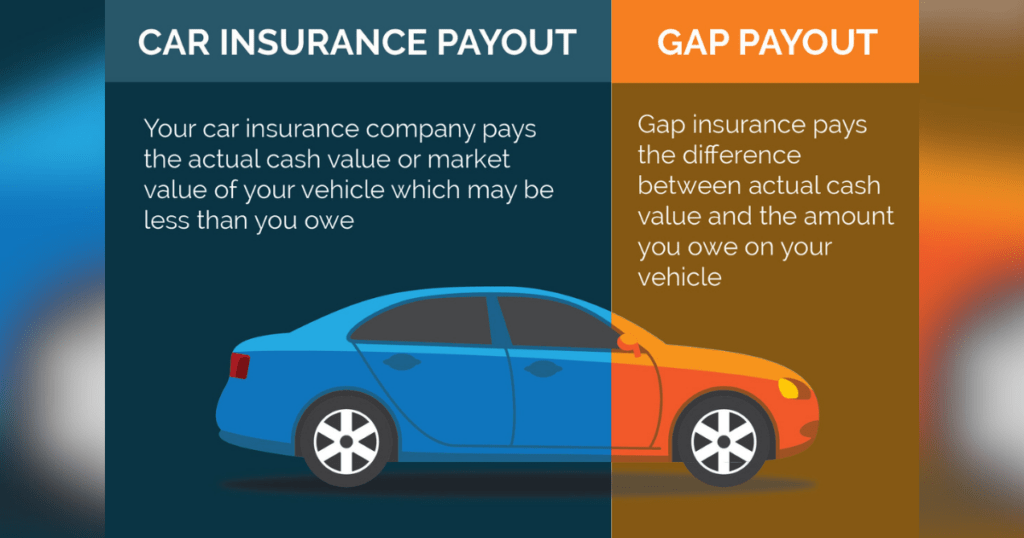 CAR INSURANCE PAYOUT

Your car insurance company pays the actual cash value or market value of your vehicle which may be less than you owe

GAP PAYOUT

Gap insurance pays the difference between actual cash value and the amount you owe on your vehicle